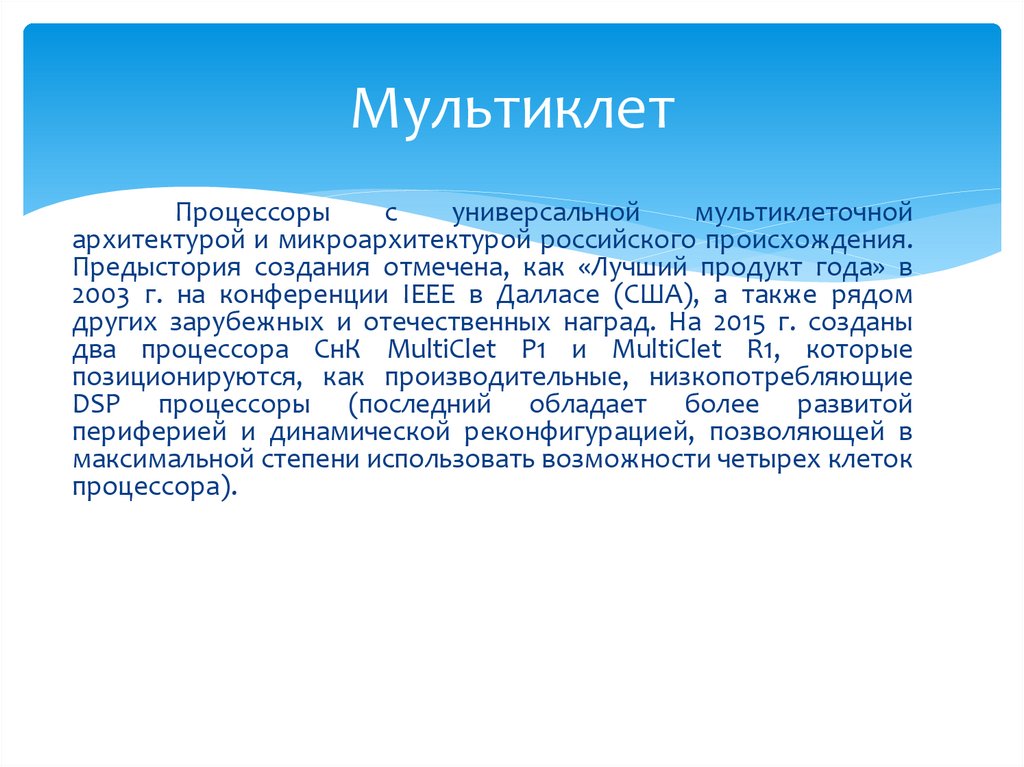 Мультиклет

Процессоры с универсальной мультиклеточной архитектурой и микроархитектурой российского происхождения. Предыстория создания отмечена, как «Лучший продукт года» в 2003 г. на конференции IEEE в Далласе (США), а также рядом других зарубежных и отечественных наград. На 2015 г. созданы два процессора СнК MultiClet P1 и MultiClet R1, которые позиционируются, как производительные, низкопотребляющие DSP процессоры (последний обладает более развитой периферией и динамической реконфигурацией, позволяющей в максимальной степени использовать возможности четырех клеток процессора).